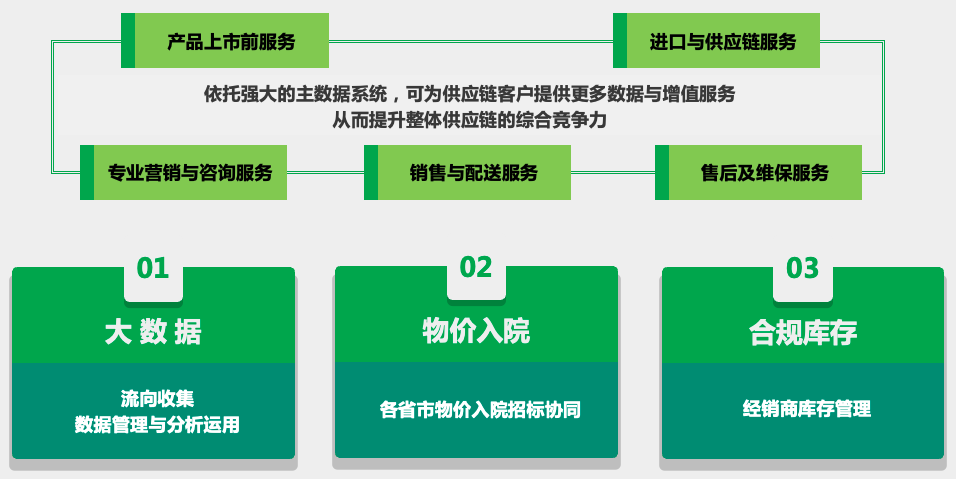 产品上市前服务

进口与供应链服务

依托强大的主数据系统，可为供应链客户提供更多数据与增值服务
从而提升整体供应链的综合竞争力

专业营销与咨询服务

销售与配送服务

售后及维保服务

01
大 数 据
流向收集
数据管理与分析运用

02
物价入院
各省市物价入院招标协同

03
合规库存
经销商库存管理